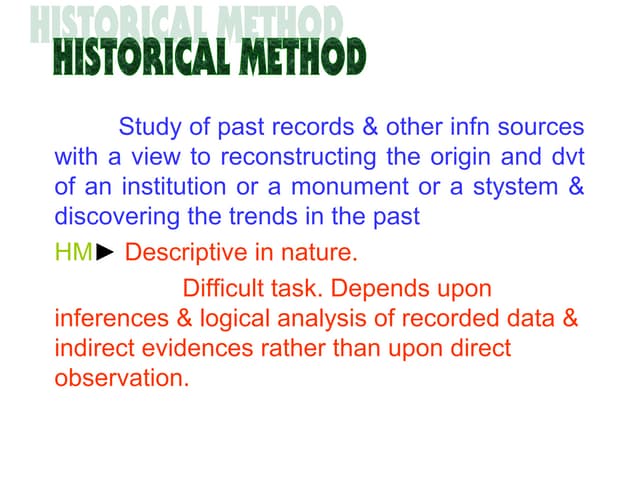 HISTORICAL METHOD
HISTORICAL METHOD

Study of past records & other infn sources with a view to reconstructing the origin and dvt of an institution or a monument or a stystem & discovering the trends in the past

HM► Descriptive in nature.

Difficult task. Depends upon inferences & logical analysis of recorded data & indirect evidences rather than upon direct observation.